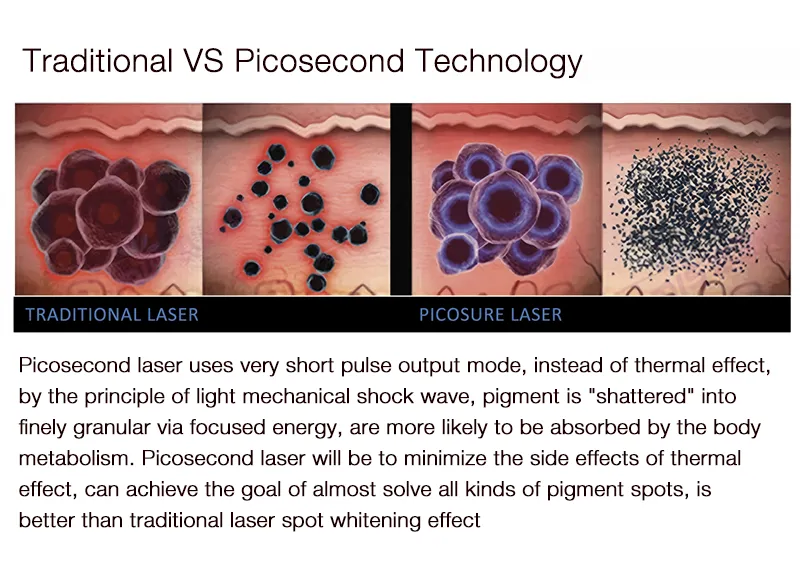 Traditional VS Picosecond Technology

TRADITIONAL LASER

PICOSURE LASER

Picosecond laser uses very short pulse output mode, instead of thermal effect, by the principle of light mechanical shock wave, pigment is "shattered" into finely granular via focused energy, are more likely to be absorbed by the body metabolism. Picosecond laser will be to minimize the side effects of thermal effect, can achieve the goal of almost solve all kinds of pigment spots, is better than traditional laser spot whitening effect